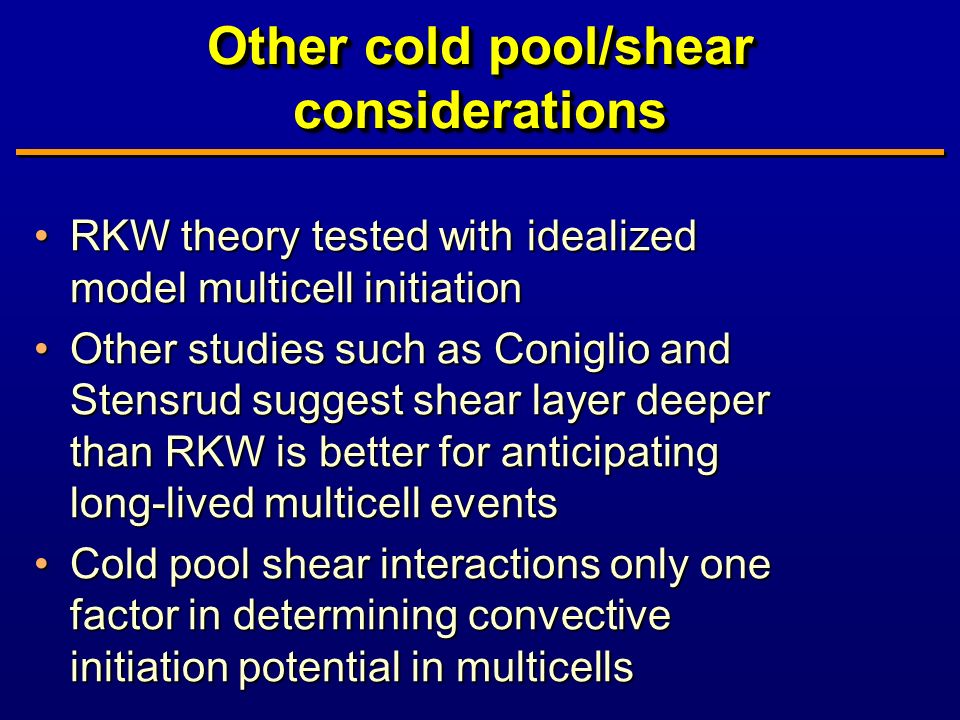 Other cold pool/shear considerations

• RKW theory tested with idealized model multicell initiation
• Other studies such as Coniglio and Stensrud suggest shear layer deeper than RKW is better for anticipating long-lived multicell events
• Cold pool shear interactions only one factor in determining convective initiation potential in multicells